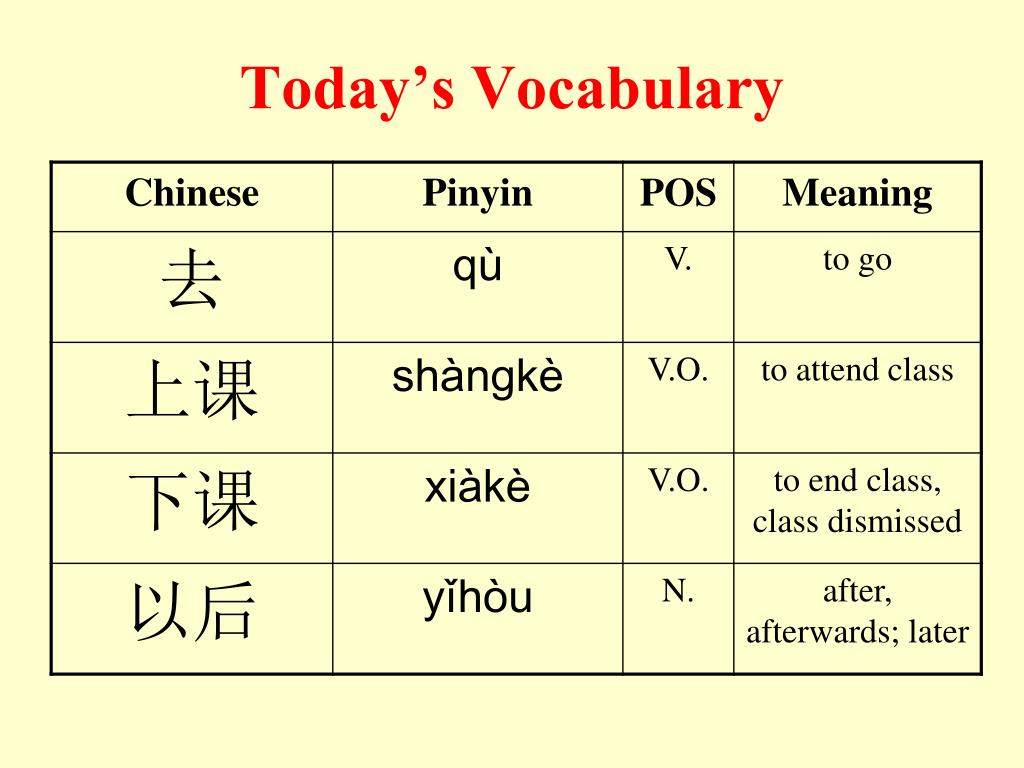 Today’s Vocabulary

| Chinese | Pinyin | POS | Meaning |
|---|---|---|---|
| 去 | qù | V. | to go |
| 上课 | shàngkè | V.O. | to attend class |
| 下课 | xiàkè | V.O. | to end class, class dismissed |
| 以后 | yǐhòu | N. | after, afterwards; later |